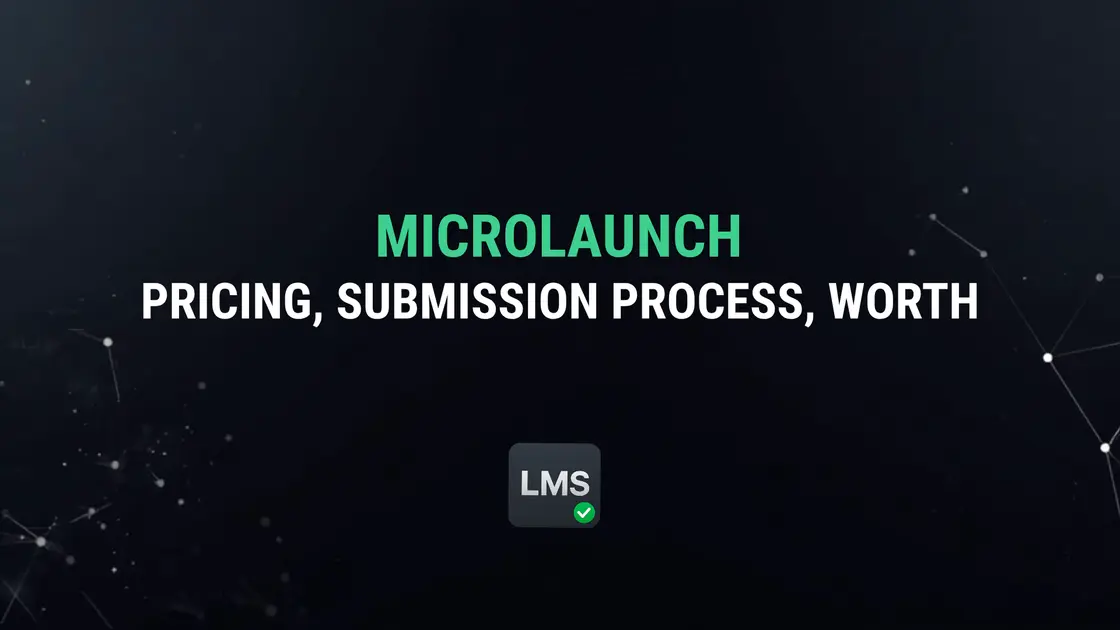 MICROLAUNCH
PRICING, SUBMISSION PROCESS, WORTH

LMS